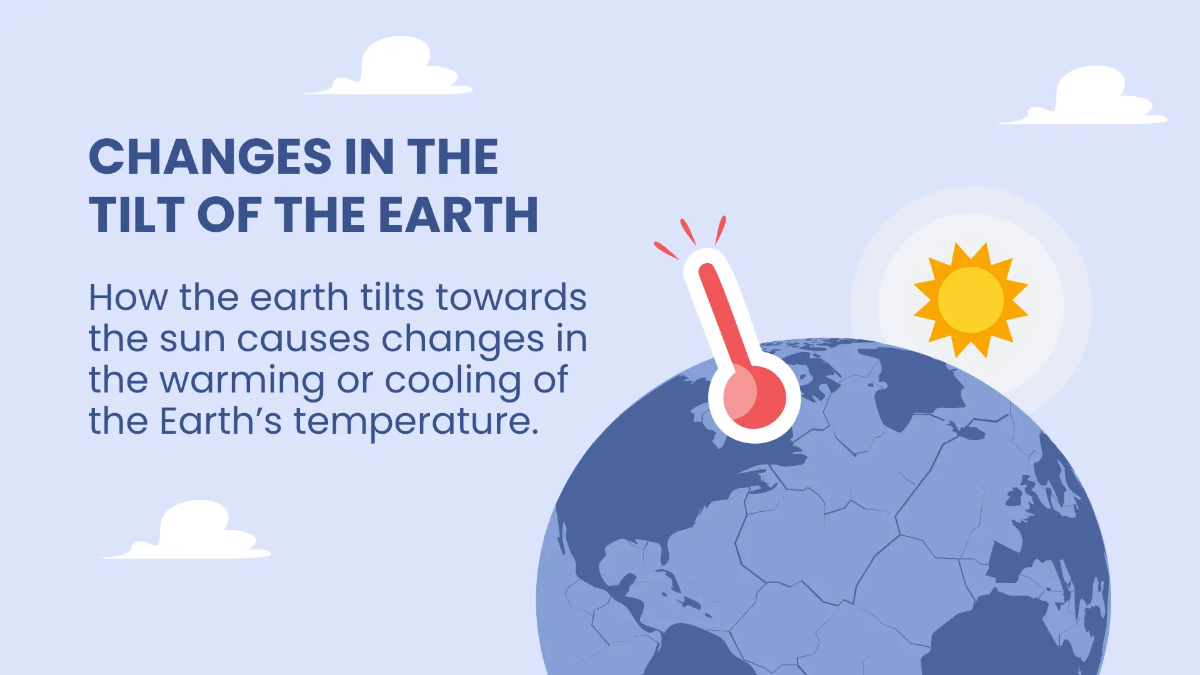 CHANGES IN THE TILT OF THE EARTH

How the earth tilts towards the sun causes changes in the warming or cooling of the Earth’s temperature.